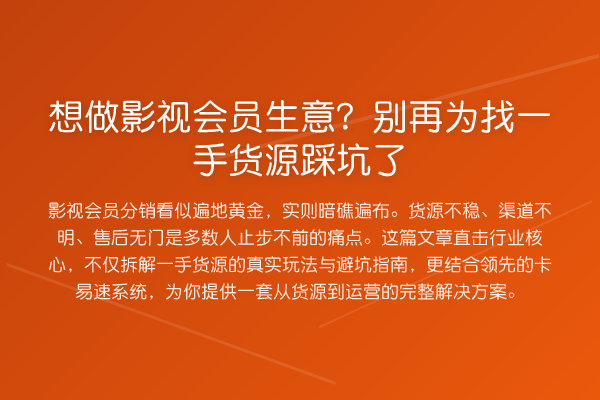 想做影视会员生意？别再为找一手货源踩坑了

影视会员分销看似遍地黄金，实则暗礁遍布。货源不稳、渠道不明、售后无门是多数人止步不前的痛点。这篇文章直击行业核心，不仅拆解一手货源的真实玩法与避坑指南，更结合领先的卡易速系统，为你提供一套从货源到运营的完整解决方案。